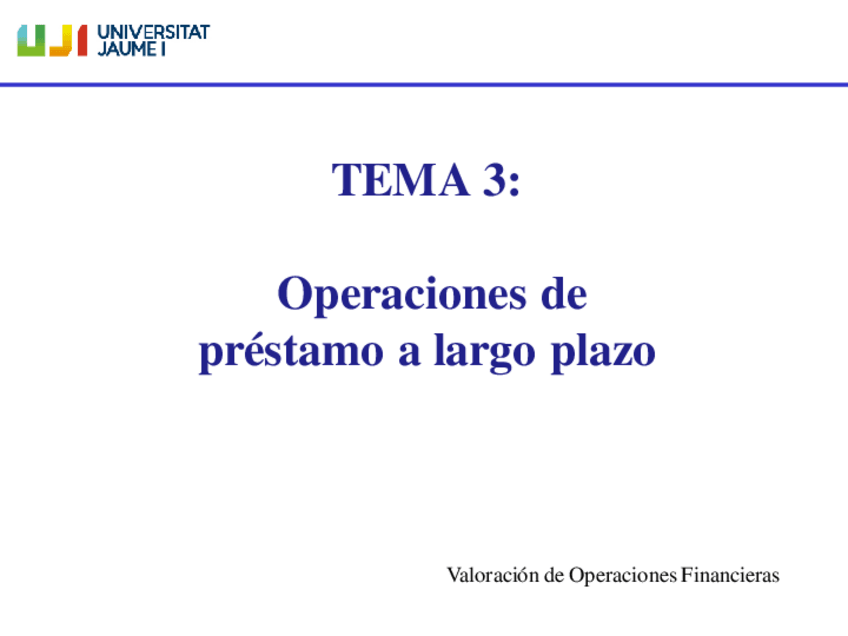 UJI UNIVERSITAT JAUME I

TEMA 3:

Operaciones de préstamo a largo plazo

Valoración de Operaciones Financieras